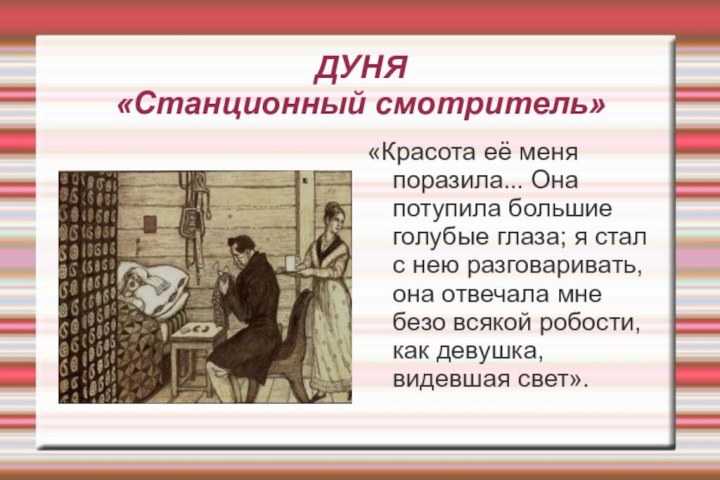 ДУНЯ
«Станционный смотритель»

«Красота её меня поразила... Она потупила большие голубые глаза; я стал с нею разговаривать, она отвечала мне безо всякой робости, как девушка, видевшая свет».